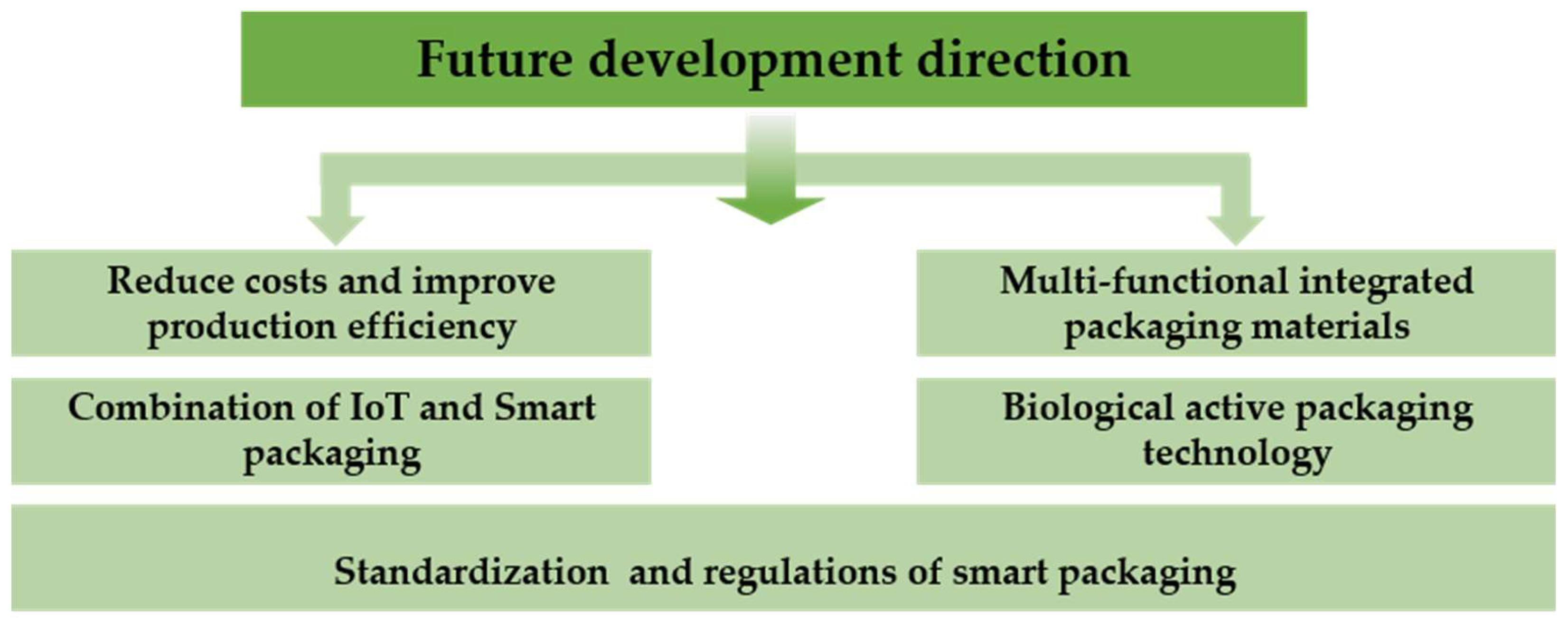 Future development direction

Reduce costs and improve production efficiency

Combination of IoT and Smart packaging

Multi-functional integrated packaging materials

Biological active packaging technology

Standardization and regulations of smart packaging